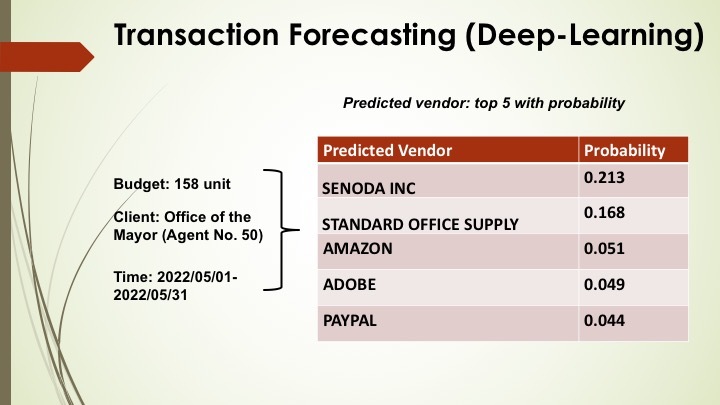 Transaction Forecasting (Deep-Learning)

Predicted vendor: top 5 with probability

Budget: 158 unit

Client: Office of the Mayor (Agent No. 50)

Time: 2022/05/01-2022/05/31

| Predicted Vendor | Probability |
|---|---|
| SENODA INC | 0.213 |
| STANDARD OFFICE SUPPLY | 0.168 |
| AMAZON | 0.051 |
| ADOBE | 0.049 |
| PAYPAL | 0.044 |